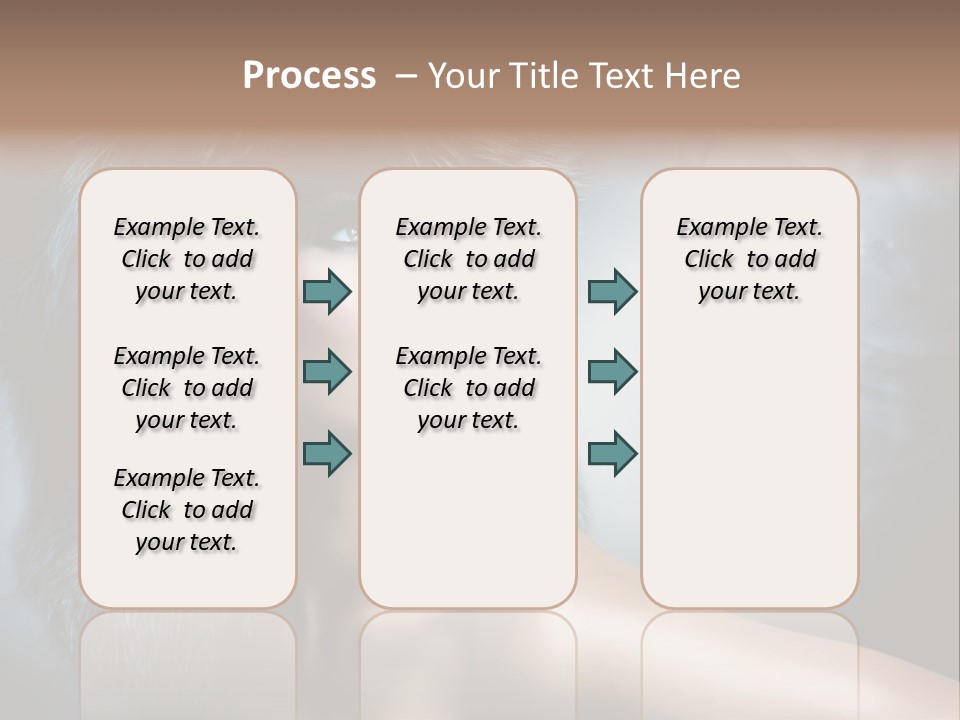 Process – Your Title Text Here

Example Text. Click to add your text.

Example Text. Click to add your text.

Example Text. Click to add your text.

Example Text. Click to add your text.

Example Text. Click to add your text.

Example Text. Click to add your text.